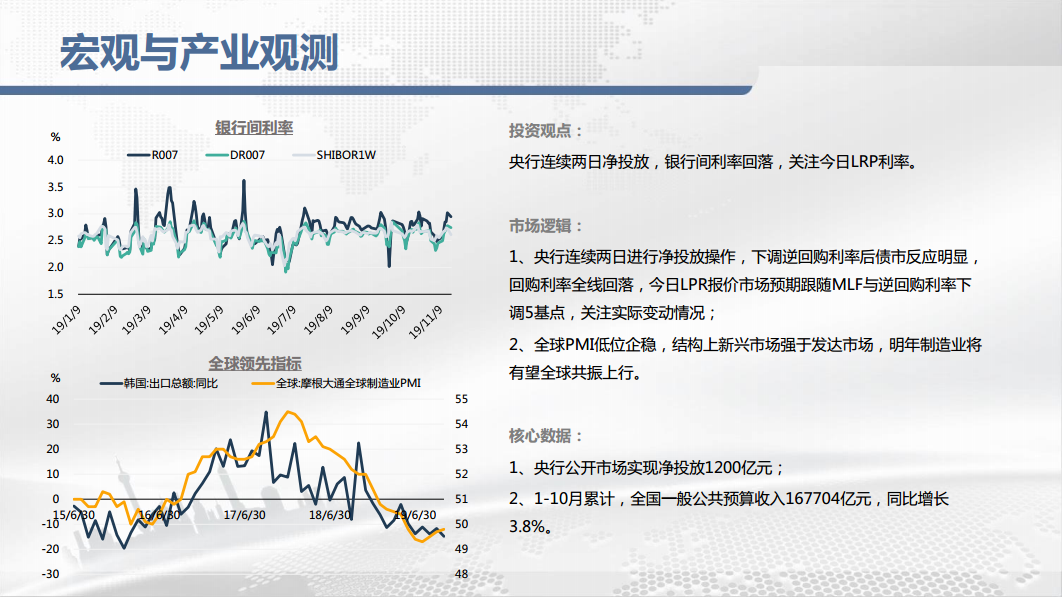 宏观与产业观测

银行间利率

%

R007 DR007 SHIBOR1W

4.0
3.5
3.0
2.5
2.0
1.5

19/1/9 19/2/9 19/3/9 19/4/9 19/5/9 19/6/9 19/7/9 19/8/9 19/9/9 19/10/9 19/11/9

全球领先指标

%

韩国:出口总额:同比 全球:摩根大通全球制造业PMI

40
30
20
10
0
-10
-20
-30

55
54
53
52
51
50
49
48

15/6/30 16/6/30 17/6/30 18/6/30 19/6/30

投资观点：

央行连续两日净投放，银行间利率回落，关注今日LRP利率。

市场逻辑：

1、央行连续两日进行净投放操作，下调逆回购利率后债市反应明显，回购利率全线回落，今日LPR报价市场预期跟随MLF与逆回购利率下调5基点，关注实际变动情况；

2、全球PMI低位企稳，结构上新兴市场强于发达市场，明年制造业将有望全球共振上行。

核心数据：

1、央行公开市场实现净投放1200亿元；

2、1-10月累计，全国一般公共预算收入167704亿元，同比增长3.8%。